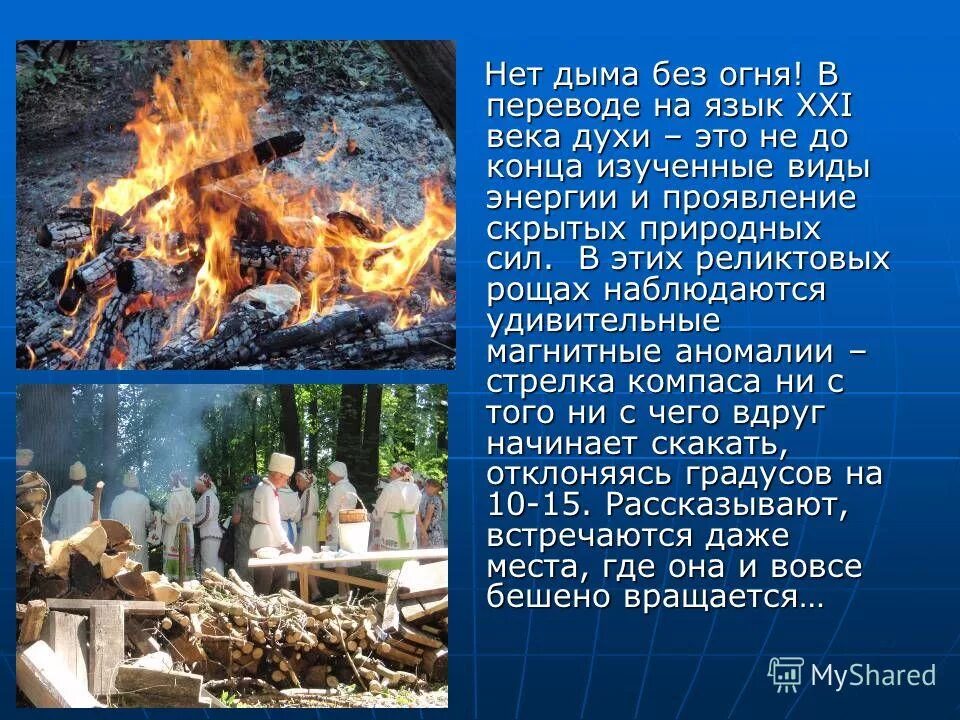 Нет дыма без огня! В переводе на язык XXI века духи – это не до конца изученные виды энергии и проявление скрытых природных сил. В этих реликтовых рощах наблюдаются удивительные магнитные аномалии – стрелка компаса ни с того ни с чего вдруг начинает скакать, отклоняясь градусов на 10-15. Рассказывают, встречаются даже места, где она и вовсе бешено вращается…

MyShared